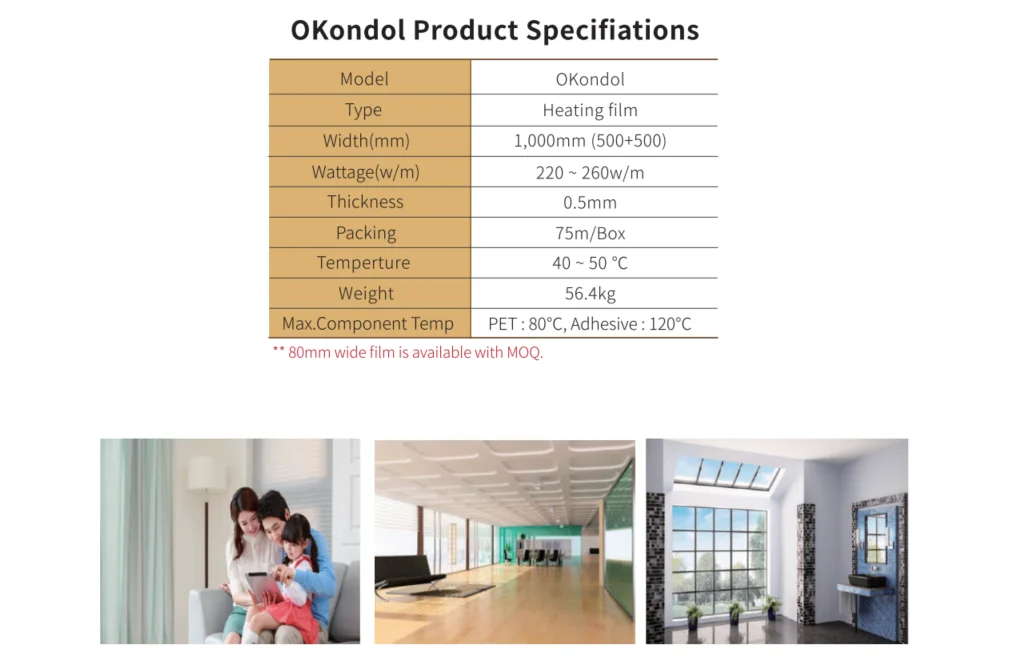 OKondol Product Specifiations

| Model | OKondol |
|---|---|
| Type | Heating film |
| Width(mm) | 1,000mm (500+500) |
| Wattage(w/m) | 220 ~ 260w/m |
| Thickness | 0.5mm |
| Packing | 75m/Box |
| Temperture | 40 ~ 50 °C |
| Weight | 56.4kg |
| Max.Component Temp | PET : 80°C, Adhesive : 120°C |

** 80mm wide film is available with MOQ.